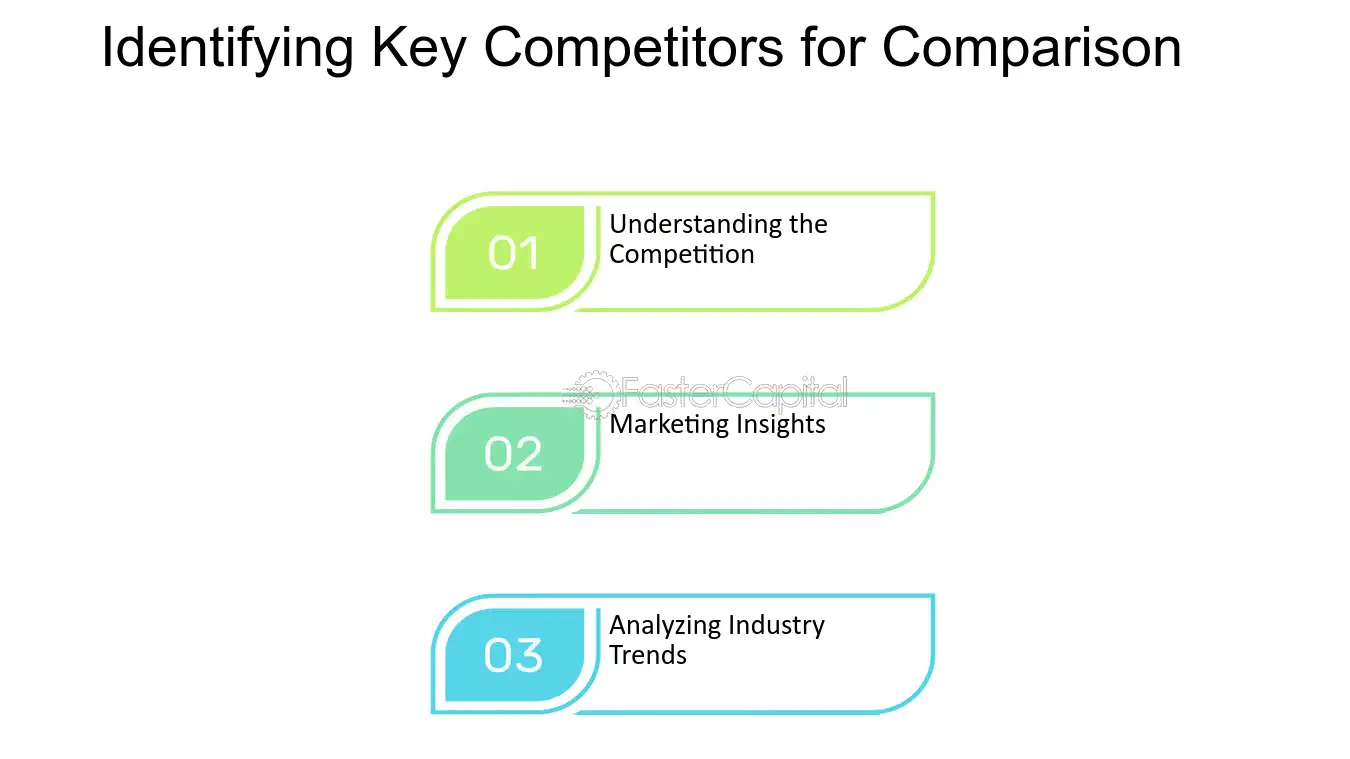 Identifying Key Competitors for Comparison

01

Understanding the Competition

02

Marketing Insights

03

Analyzing Industry Trends

FasterCapital